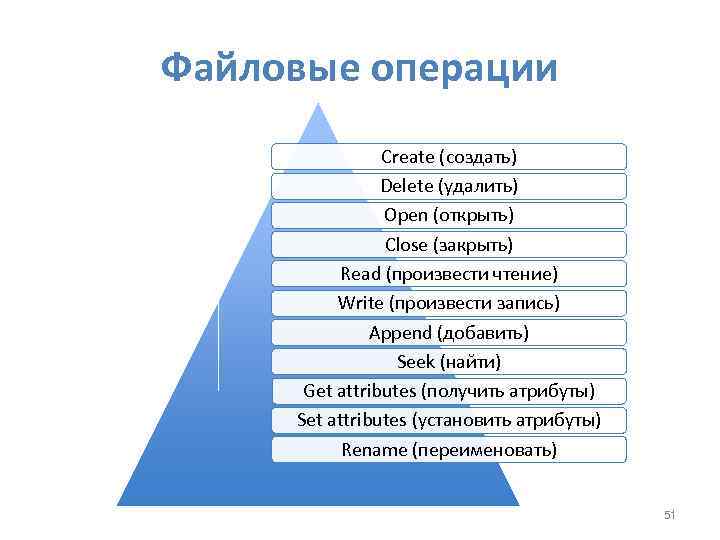 Файловые операции

Create (создать)
Delete (удалить)
Open (открыть)
Close (закрыть)
Read (произвести чтение)
Write (произвести запись)
Append (добавить)
Seek (найти)
Get attributes (получить атрибуты)
Set attributes (установить атрибуты)
Rename (переименовать)

51